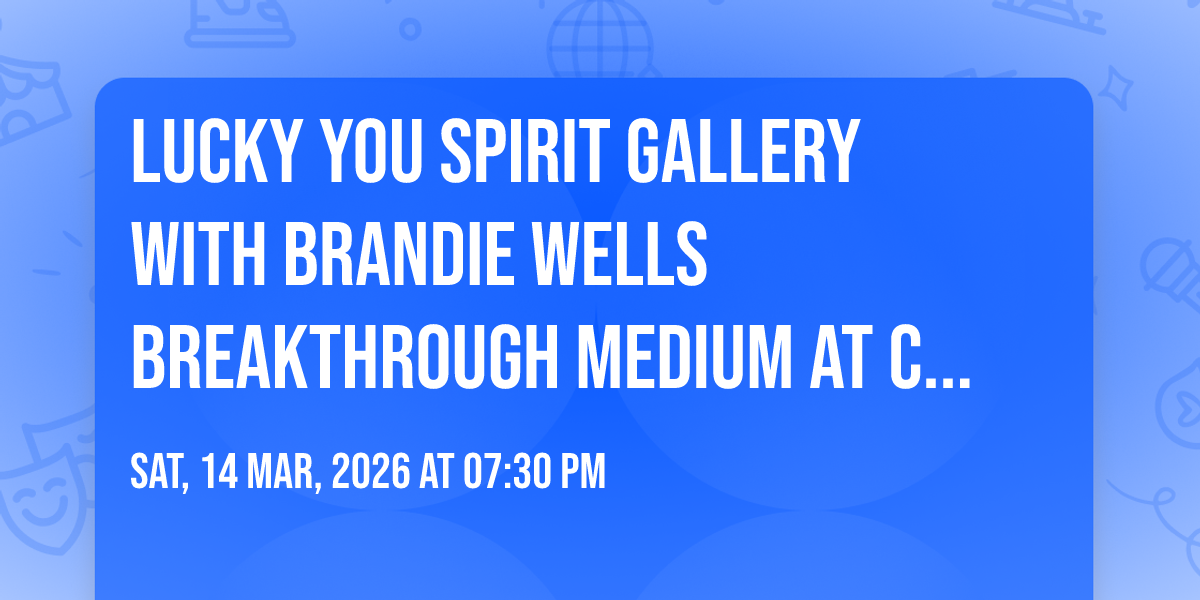 LUCKY YOU SPIRIT GALLERY WITH BRANDIE WELLS BREAKTHROUGH MEDIUM AT C...

SAT, 14 MAR, 2026 AT 07:30 PM